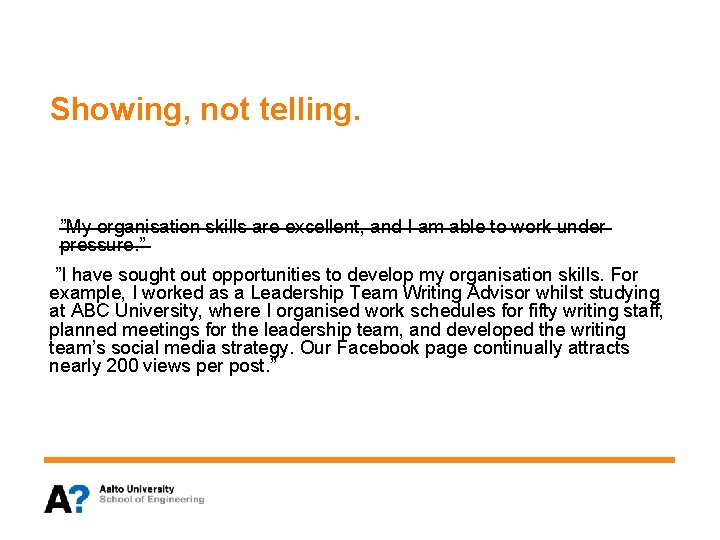 Showing, not telling.

~~”My organisation skills are excellent, and I am able to work under pressure.”~~

”I have sought out opportunities to develop my organisation skills. For example, I worked as a Leadership Team Writing Advisor whilst studying at ABC University, where I organised work schedules for fifty writing staff, planned meetings for the leadership team, and developed the writing team’s social media strategy. Our Facebook page continually attracts nearly 200 views per post.”

A?
Aalto University
School of Engineering